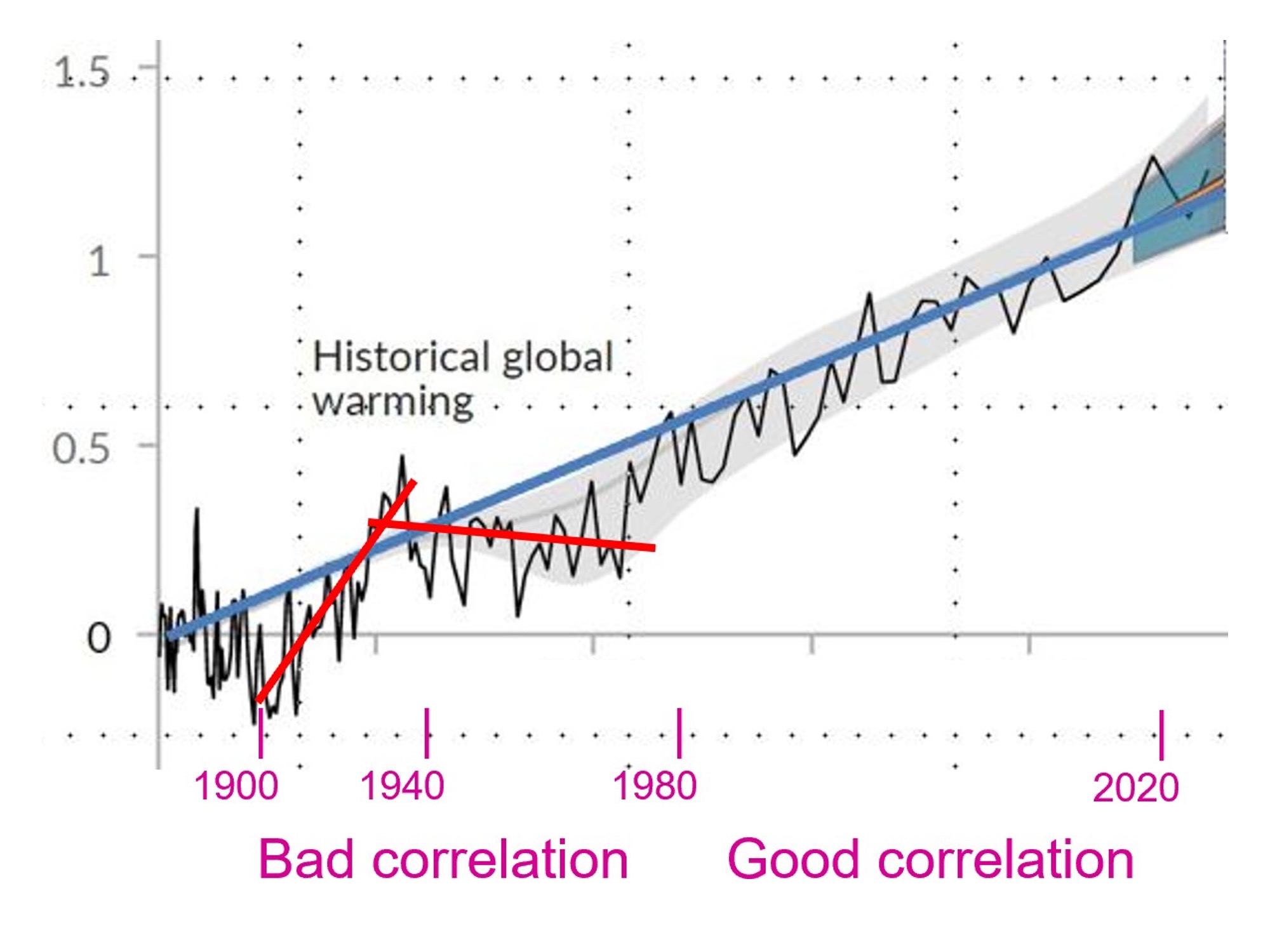 1.5

1

0.5

0

Historical global warming

1900 1940 1980 2020

Bad correlation Good correlation